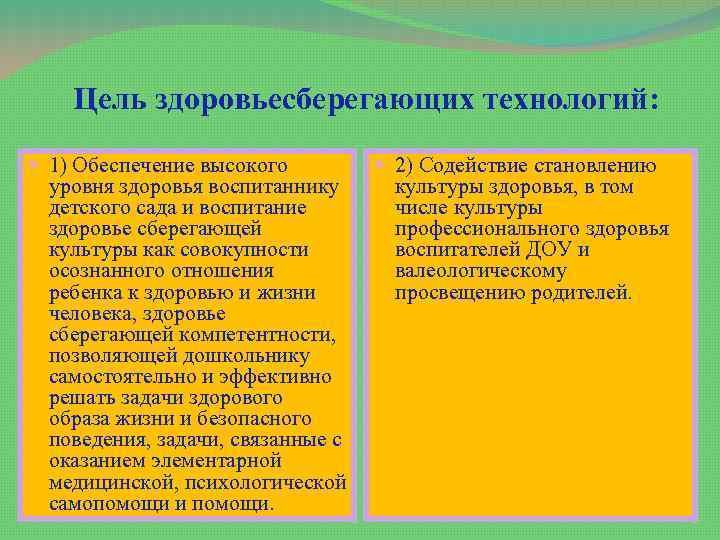 Цель здоровьесберегающих технологий:

1) Обеспечение высокого уровня здоровья воспитаннику детского сада и воспитание здоровье сберегающей культуры как совокупности осознанного отношения ребенка к здоровью и жизни человека, здоровье сберегающей компетентности, позволяющей дошкольнику самостоятельно и эффективно решать задачи здорового образа жизни и безопасного поведения, задачи, связанные с оказанием элементарной медицинской, психологической самопомощи и помощи.

2) Содействие становлению культуры здоровья, в том числе культуры профессионального здоровья воспитателей ДОУ и валеологическому просвещению родителей.